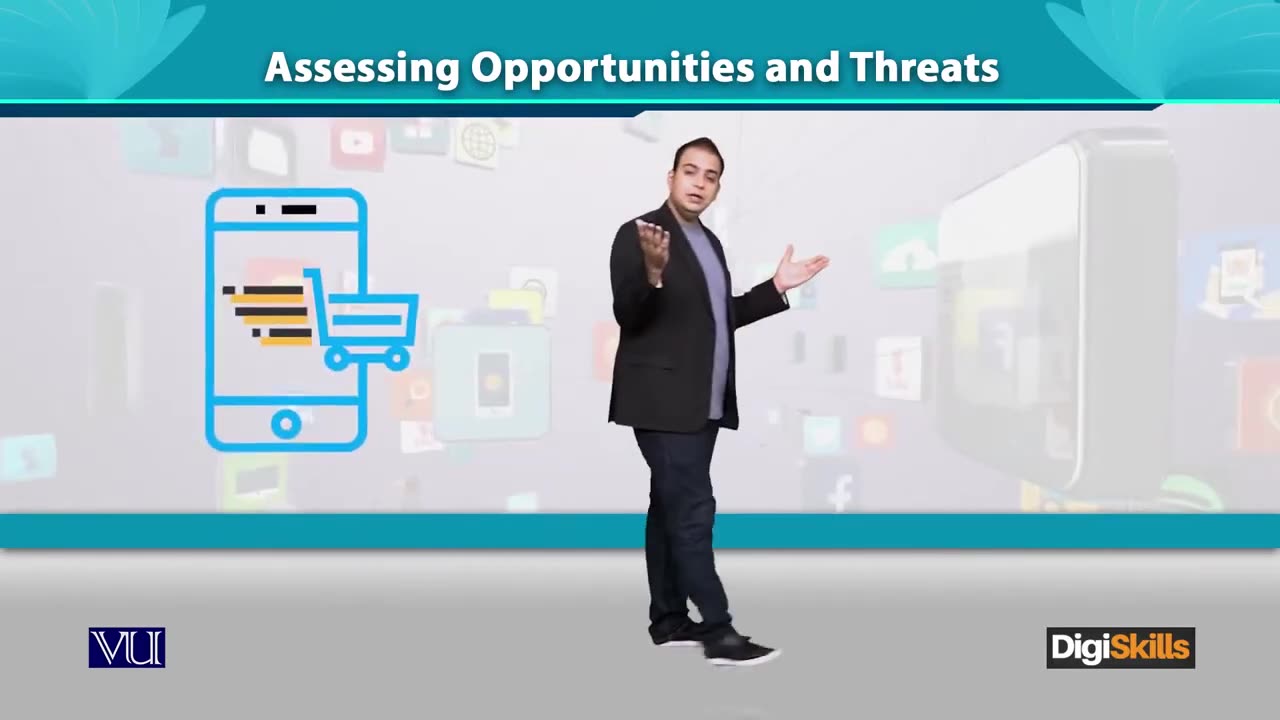 Assessing Opportunities and Threats

VU

DigiSkills